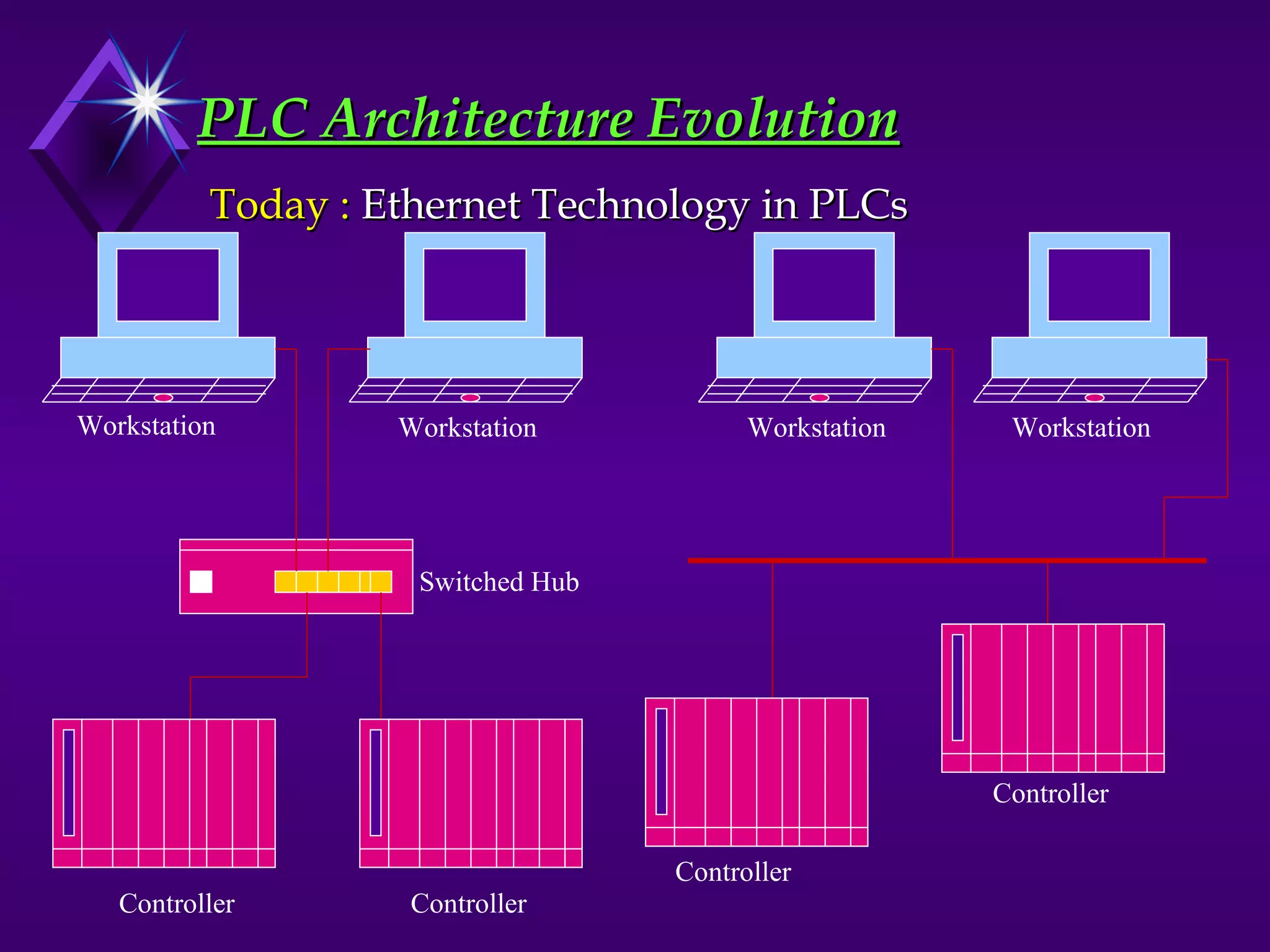 PLC Architecture Evolution

Today : Ethernet Technology in PLCs

Workstation

Workstation

Workstation

Workstation

Switched Hub

Controller

Controller

Controller

Controller